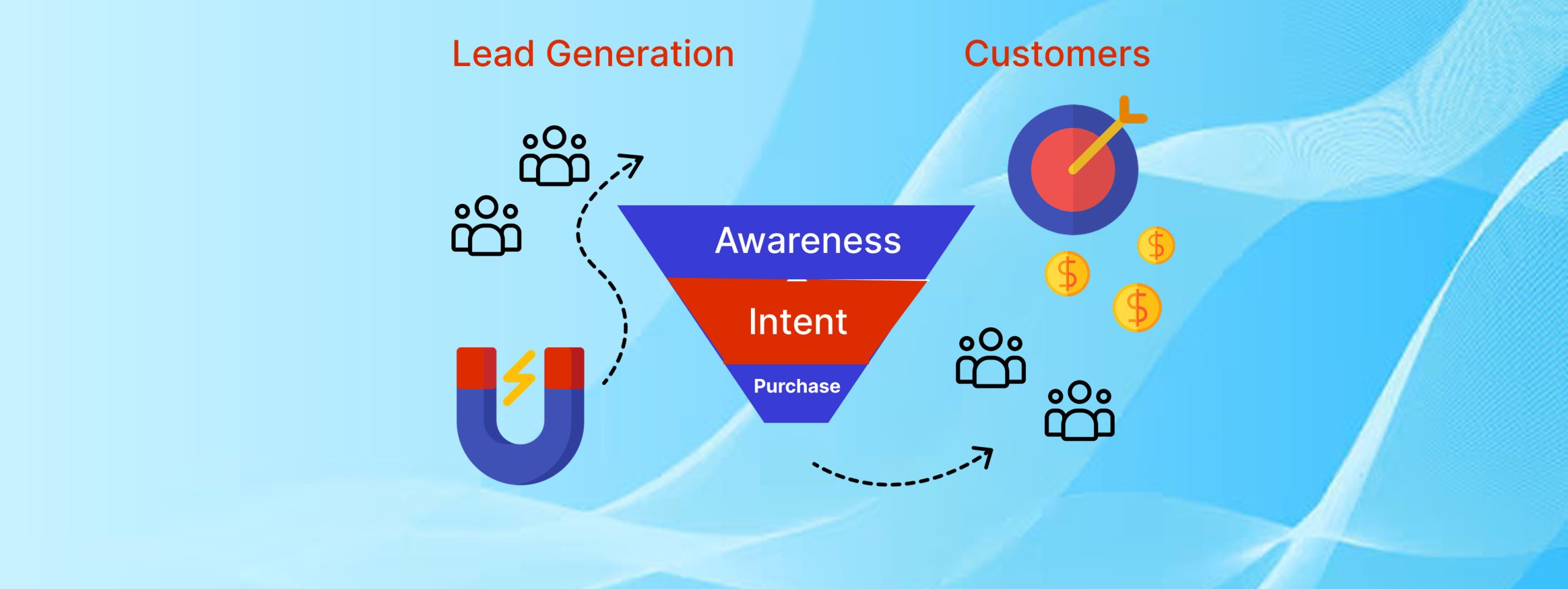 Lead Generation

Customers

Awareness

Intent

Purchase

$

$

$